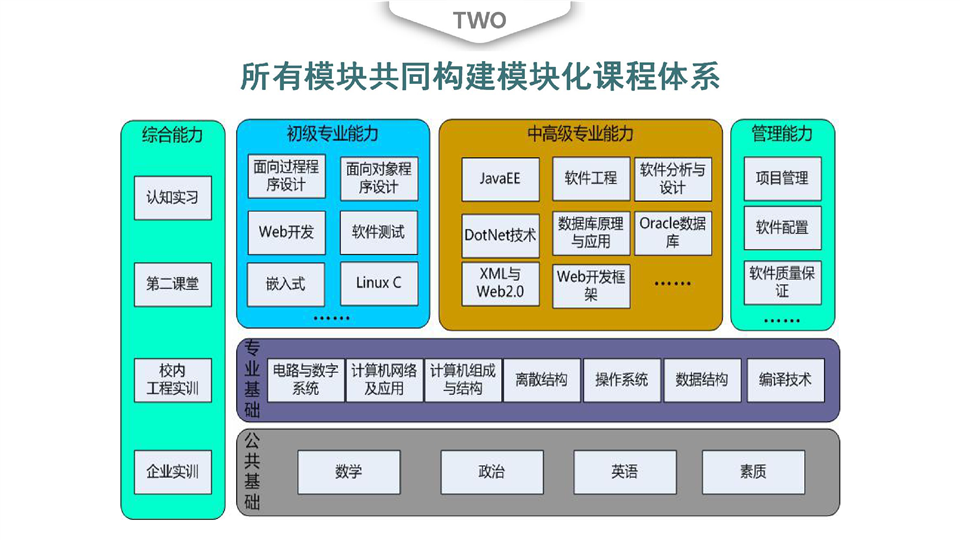 TWO

所有模块共同构建模块化课程体系

综合能力

认知实习

第二课堂

校内工程实训

企业实训

初级专业能力

面向过程程序设计

面向对象程序设计

Web开发

软件测试

嵌入式

Linux C

……

中高级专业能力

JavaEE

软件工程

软件分析与设计

DotNet技术

数据库原理与应用

Oracle数据库

XML与Web2.0

Web开发框架

……

管理能力

项目管理

软件配置

软件质量保证

……

专业基础

电路与数字系统

计算机网络及应用

计算机组成与结构

离散结构

操作系统

数据结构

编译技术

公共基础

数学

政治

英语

素质